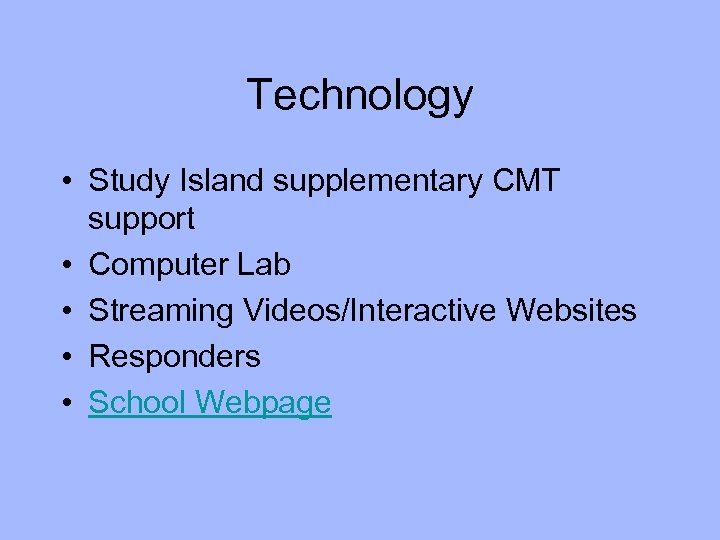 Technology

• Study Island supplementary CMT support
• Computer Lab
• Streaming Videos/Interactive Websites
• Responders
• School Webpage